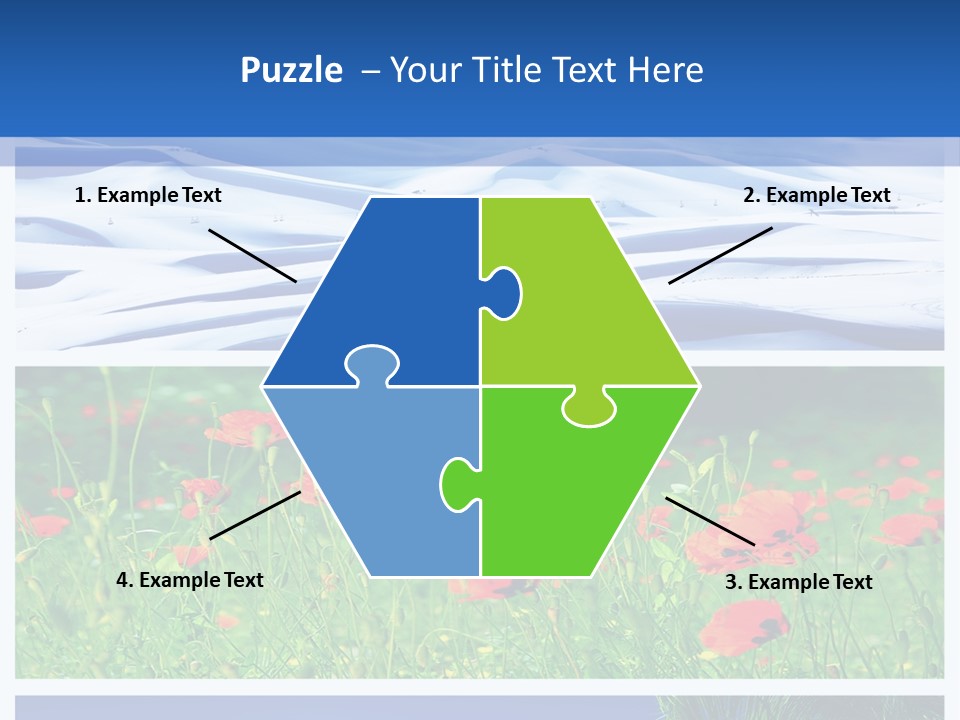 Puzzle – Your Title Text Here

1. Example Text

2. Example Text

4. Example Text

3. Example Text